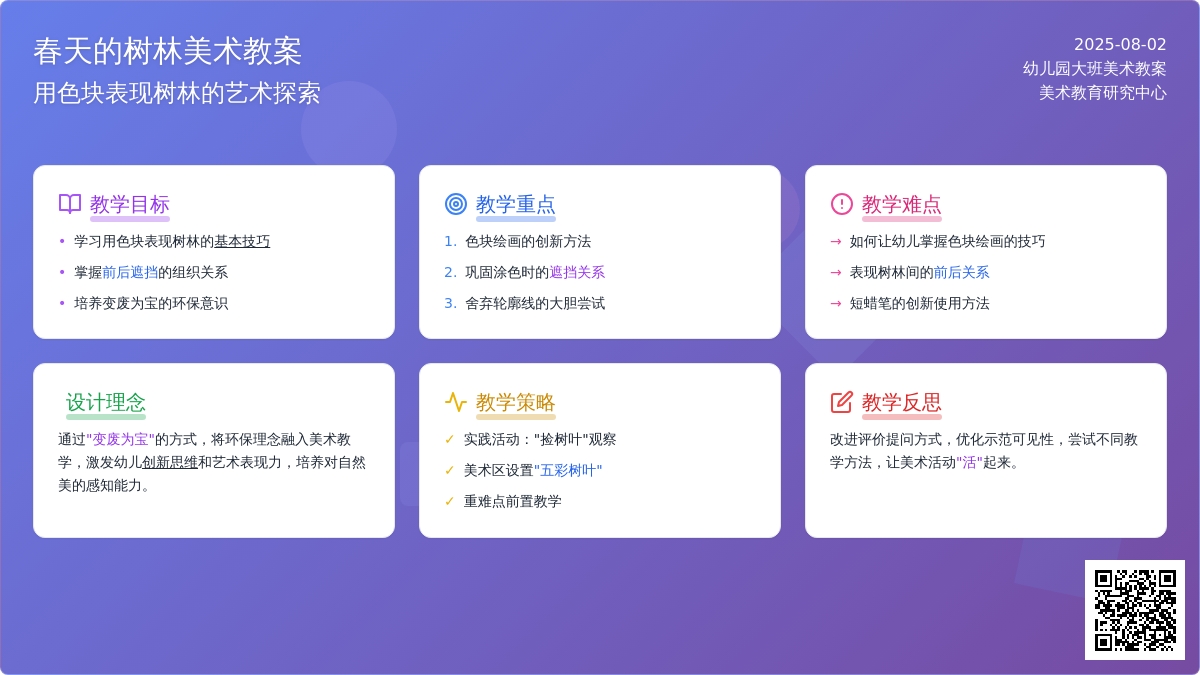 春天的树林美术教案
用色块表现树林的艺术探索

2025-08-02
幼儿园大班美术教案
美术教育研究中心

教学目标
• 学习用色块表现树林的基本技巧
• 掌握前后遮挡的组织关系
• 培养变废为宝的环保意识

教学重点
1. 色块绘画的创新方法
2. 巩固涂色时的遮挡关系
3. 舍弃轮廓线的大胆尝试

教学难点
→ 如何让幼儿掌握色块绘画的技巧
→ 表现树林间的前后关系
→ 短蜡笔的创新使用方法

设计理念
通过"变废为宝"的方式，将环保理念融入美术教学，激发幼儿创新思维和艺术表现力，培养对自然美的感知能力。

教学策略
✓ 实践活动："捡树叶"观察
✓ 美术区设置"五彩树叶"
✓ 重难点前置教学

教学反思
改进评价提问方式，优化示范可见性，尝试不同教学方法，让美术活动"活"起来。